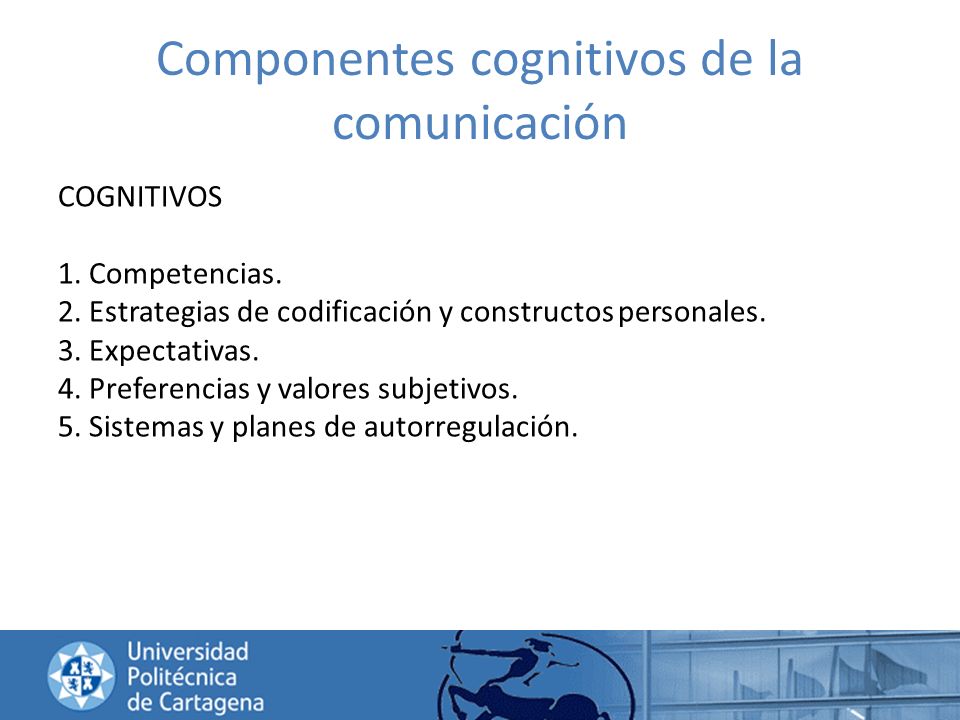 Componentes cognitivos de la comunicación

COGNITIVOS

1. Competencias.
2. Estrategias de codificación y constructos personales.
3. Expectativas.
4. Preferencias y valores subjetivos.
5. Sistemas y planes de autorregulación.

Universidad Politécnica de Cartagena